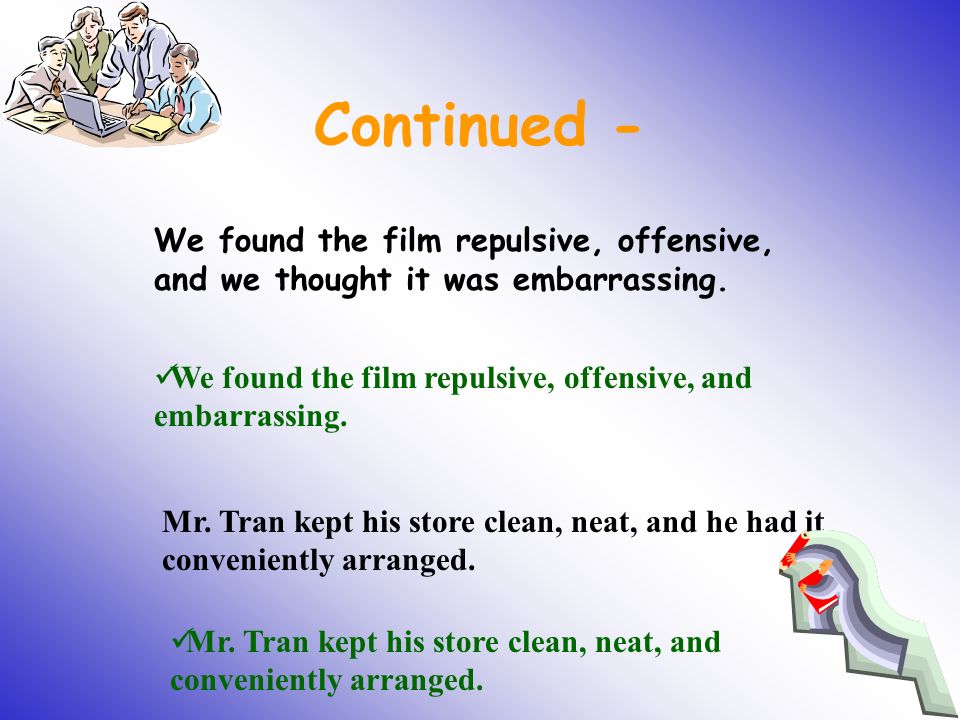 Continued -

We found the film repulsive, offensive, and we thought it was embarrassing.

✓We found the film repulsive, offensive, and embarrassing.

Mr. Tran kept his store clean, neat, and he had it conveniently arranged.

✓Mr. Tran kept his store clean, neat, and conveniently arranged.